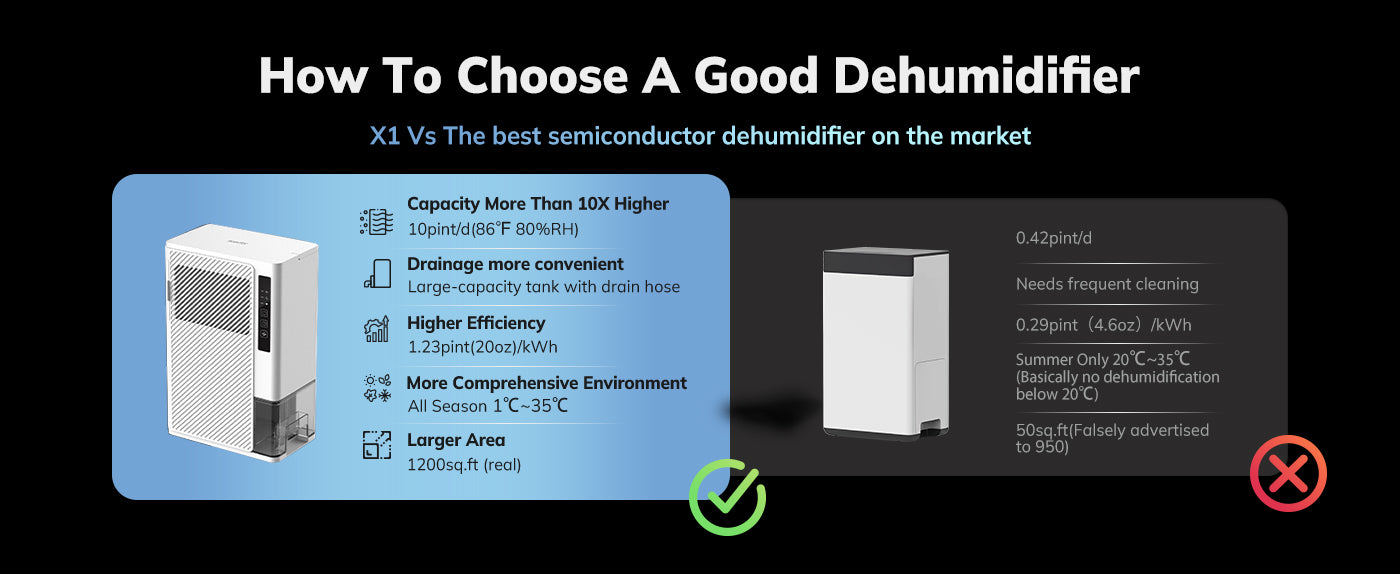 How To Choose A Good Dehumidifier

X1 Vs The best semiconductor dehumidifier on the market

Capacity More Than 10X Higher
10pint/d(86℉ 80%RH)

Drainage more convenient
Large-capacity tank with drain hose

Higher Efficiency
1.23pint(20oz)/kWh

More Comprehensive Environment
All Season 1℃~35℃

Larger Area
1200sq.ft (real)

0.42pint/d

Needs frequent cleaning

0.29pint（4.6oz）/kWh

Summer Only 20℃~35℃
(Basically no dehumidification below 20℃)

50sq.ft(Falsely advertised to 950)